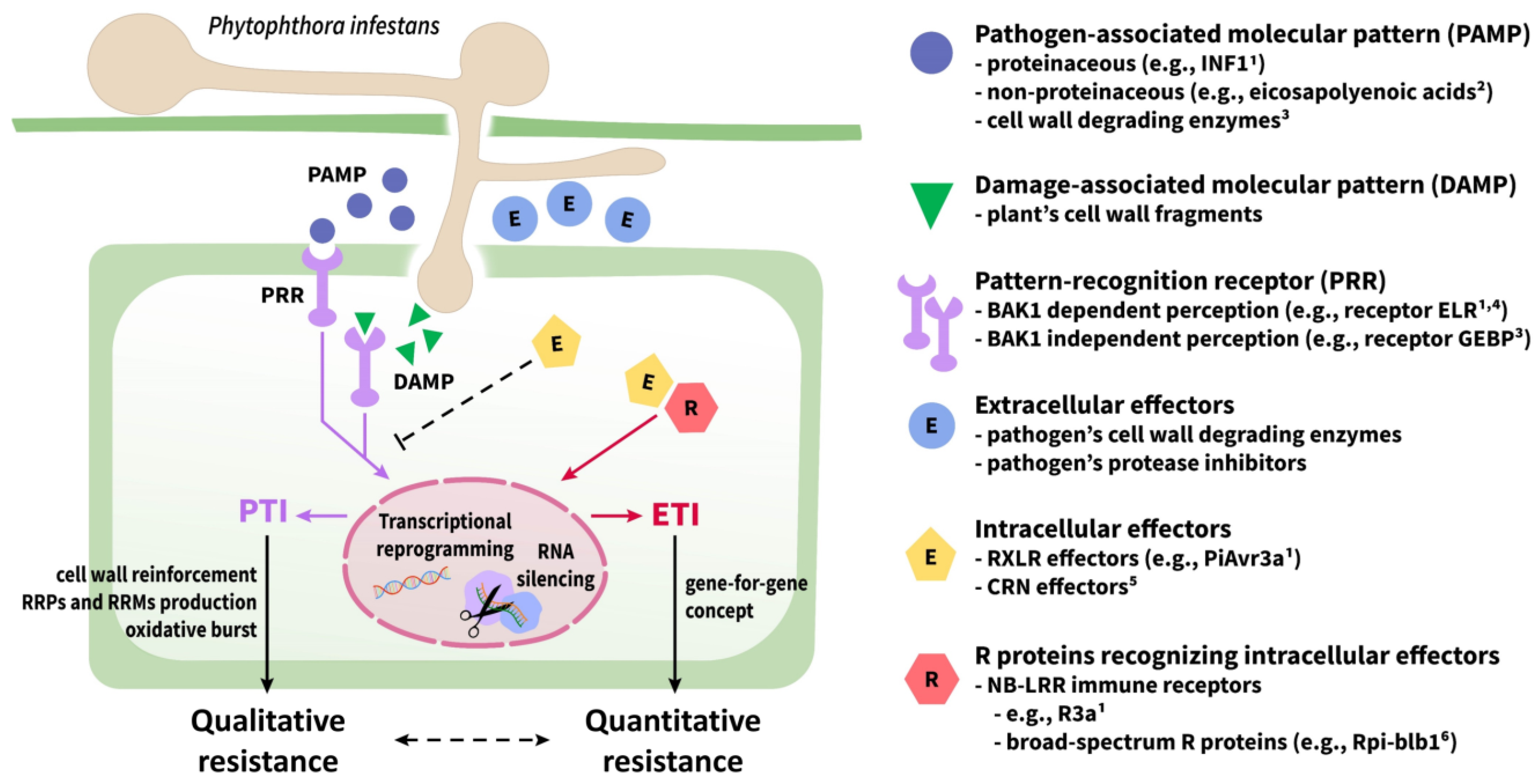 Phytophthora infestans

PAMP

E E E

PRR

DAMP

E

E R

PTI

Transcriptional reprogramming

RNA silencing

ETI

cell wall reinforcement
RRPs and RRMs production
oxidative burst

gene-for-gene concept

Qualitative resistance

Quantitative resistance

Pathogen-associated molecular pattern (PAMP)
- proteinaceous (e.g., INF1$^1$)
- non-proteinaceous (e.g., eicosapolyenoic acids$^2$)
- cell wall degrading enzymes$^3$

Damage-associated molecular pattern (DAMP)
- plant's cell wall fragments

Pattern-recognition receptor (PRR)
- BAK1 dependent perception (e.g., receptor ELR$^{1,4}$)
- BAK1 independent perception (e.g., receptor GEBP$^3$)

E
Extracellular effectors
- pathogen's cell wall degrading enzymes
- pathogen's protease inhibitors

E
Intracellular effectors
- RXLR effectors (e.g., PiAvr3a$^1$)
- CRN effectors$^5$

R
R proteins recognizing intracellular effectors
- NB-LRR immune receptors
- e.g., R3a$^1$
- broad-spectrum R proteins (e.g., Rpi-blb1$^6$)